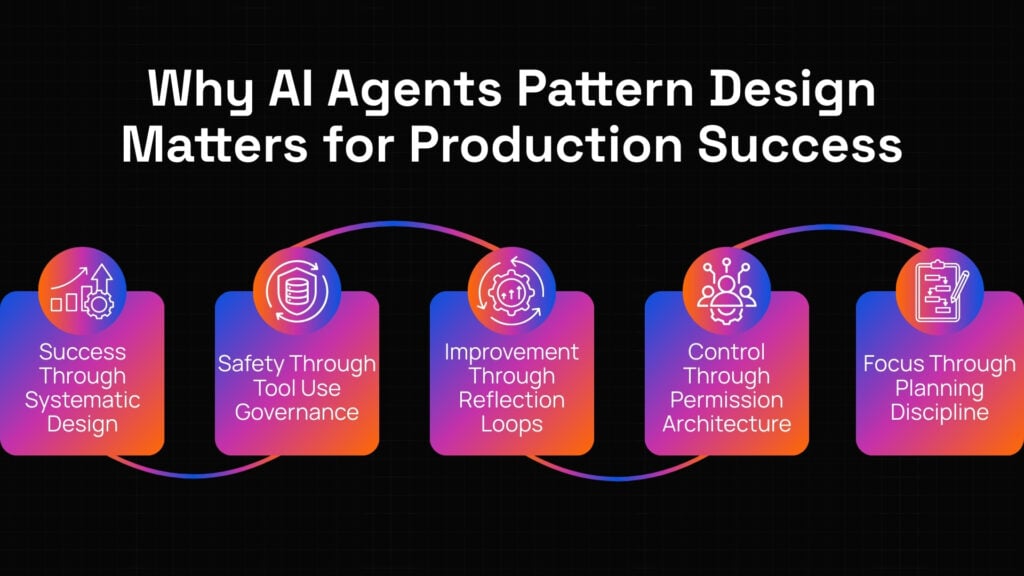 Why AI Agents Pattern Design Matters for Production Success

Success Through Systematic Design

Safety Through Tool Use Governance

Improvement Through Reflection Loops

Control Through Permission Architecture

Focus Through Planning Discipline